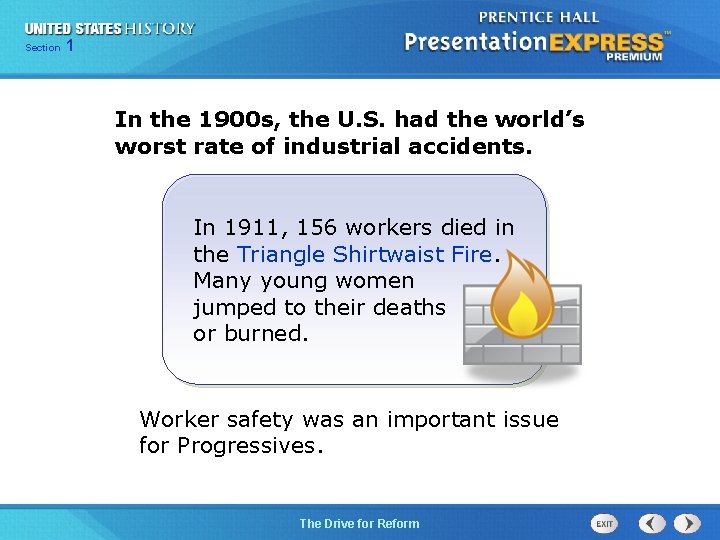 UNITED STATES HISTORY
Section 1

PRENTICE HALL
PresentationEXPRESS™
PREMIUM

In the 1900s, the U.S. had the world's worst rate of industrial accidents.

In 1911, 156 workers died in the Triangle Shirtwaist Fire. Many young women jumped to their deaths or burned.

Worker safety was an important issue for Progressives.

The Drive for Reform

EXIT